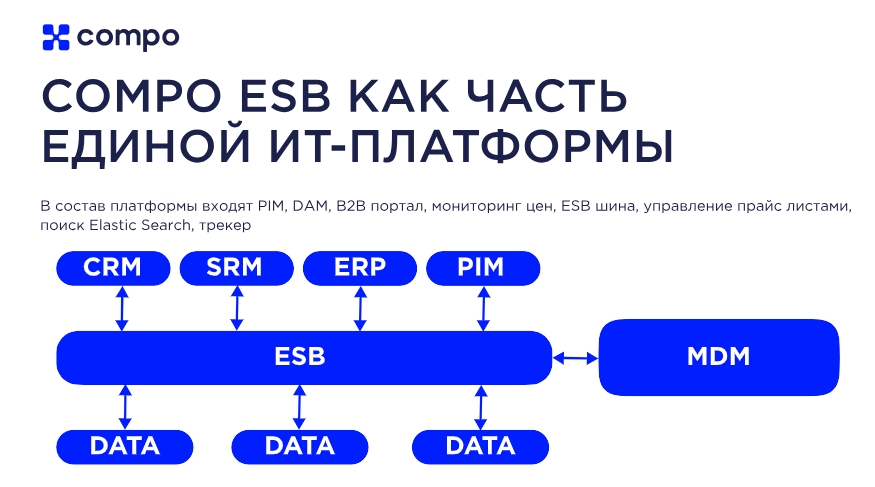 compo

COMPO ESB КАК ЧАСТЬ ЕДИНОЙ ИТ-ПЛАТФОРМЫ

В состав платформы входят PIM, DAM, B2B портал, мониторинг цен, ESB шина, управление прайс листами, поиск Elastic Search, трекер

CRM
SRM
ERP
PIM
ESB
MDM
DATA
DATA
DATA